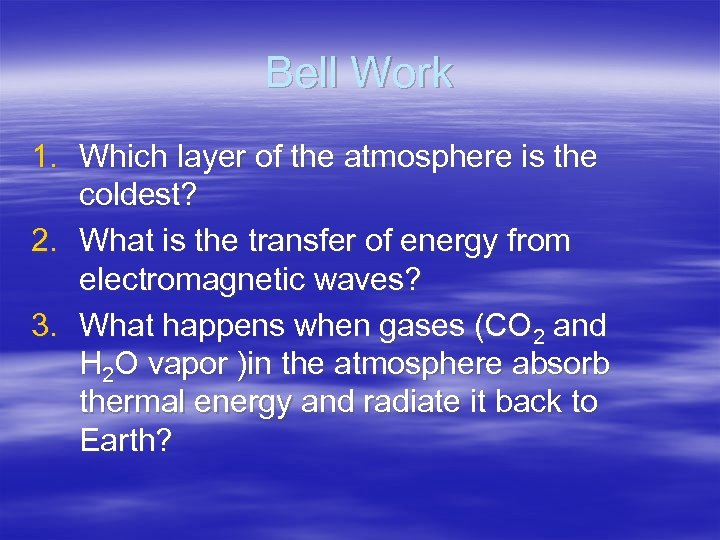 Bell Work

1. Which layer of the atmosphere is the coldest?
2. What is the transfer of energy from electromagnetic waves?
3. What happens when gases ($CO_2$ and $H_2O$ vapor )in the atmosphere absorb thermal energy and radiate it back to Earth?